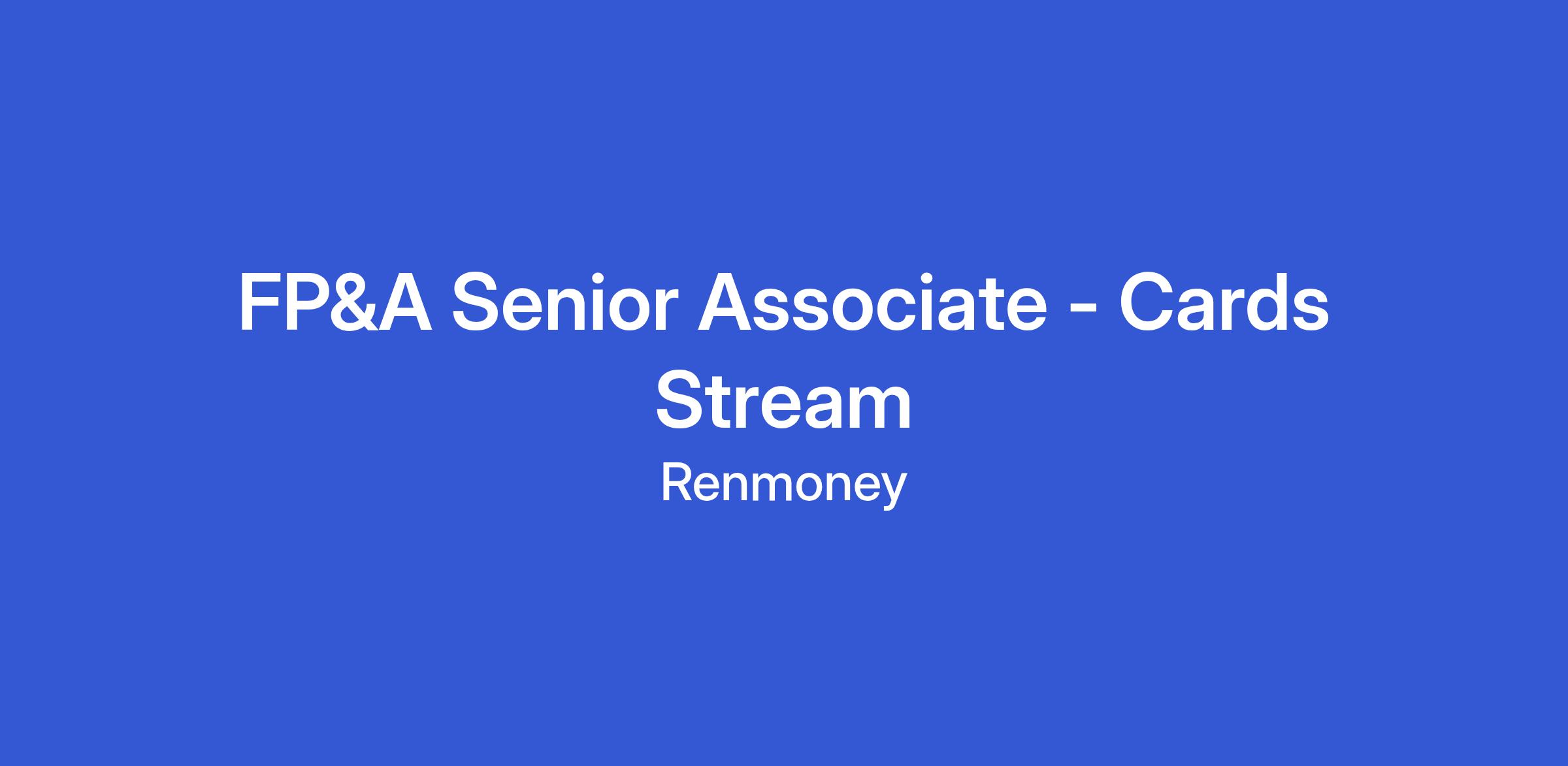 FP&A Senior Associate - Cards Stream

Renmoney